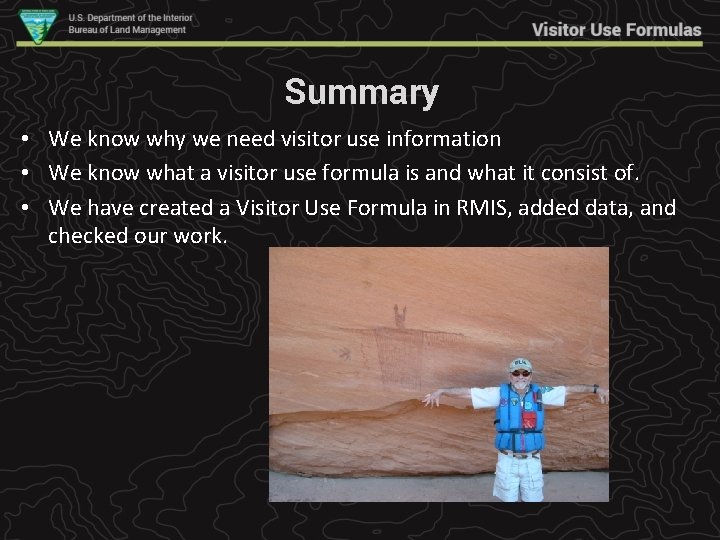 U.S. Department of the Interior
Bureau of Land Management

Visitor Use Formulas

Summary

• We know why we need visitor use information
• We know what a visitor use formula is and what it consist of.
• We have created a Visitor Use Formula in RMIS, added data, and checked our work.

BLM